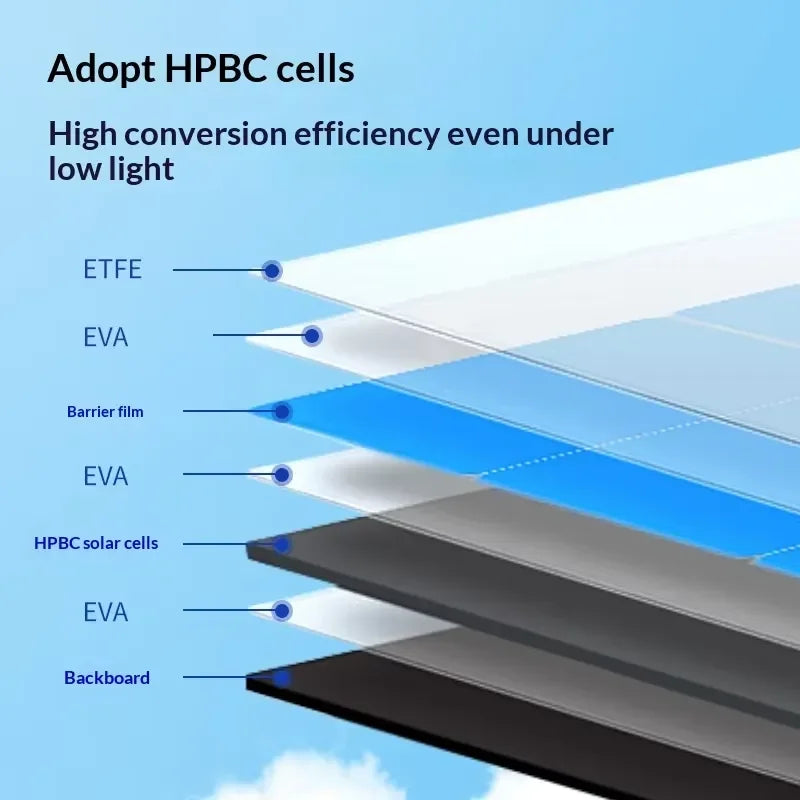 Adopt HPBC cells

High conversion efficiency even under low light

ETFE

EVA

Barrier film

EVA

HPBC solar cells

EVA

Backboard